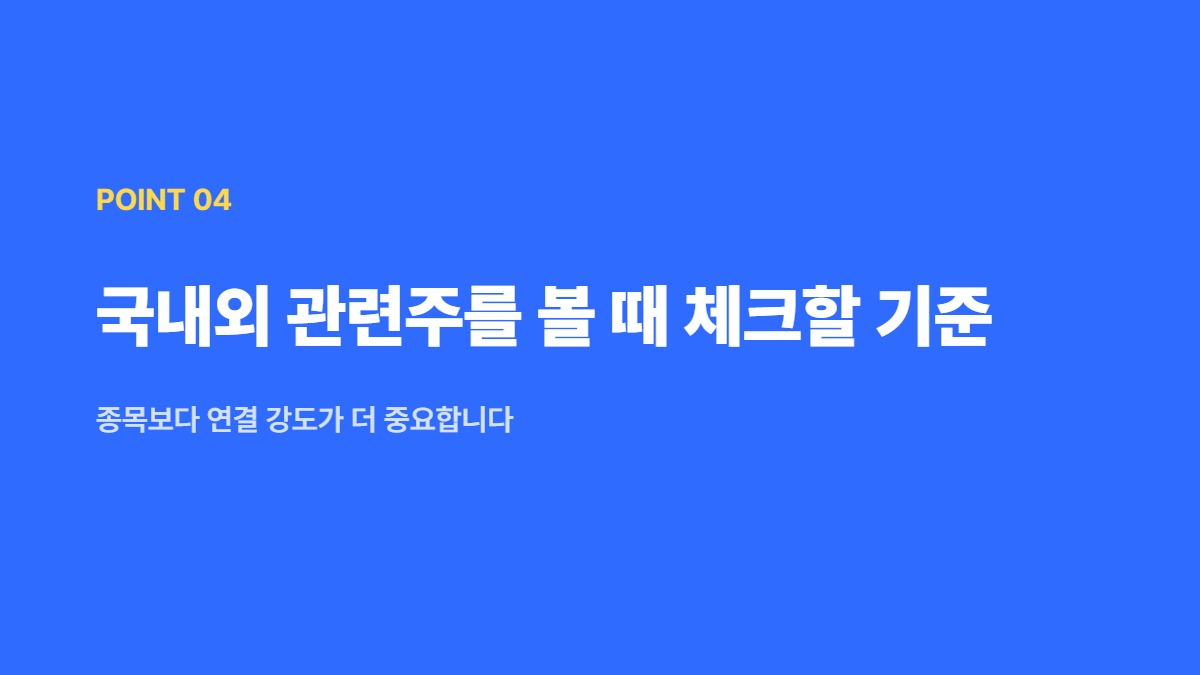 POINT 04

국내외 관련주를 볼 때 체크할 기준

종목보다 연결 강도가 더 중요합니다